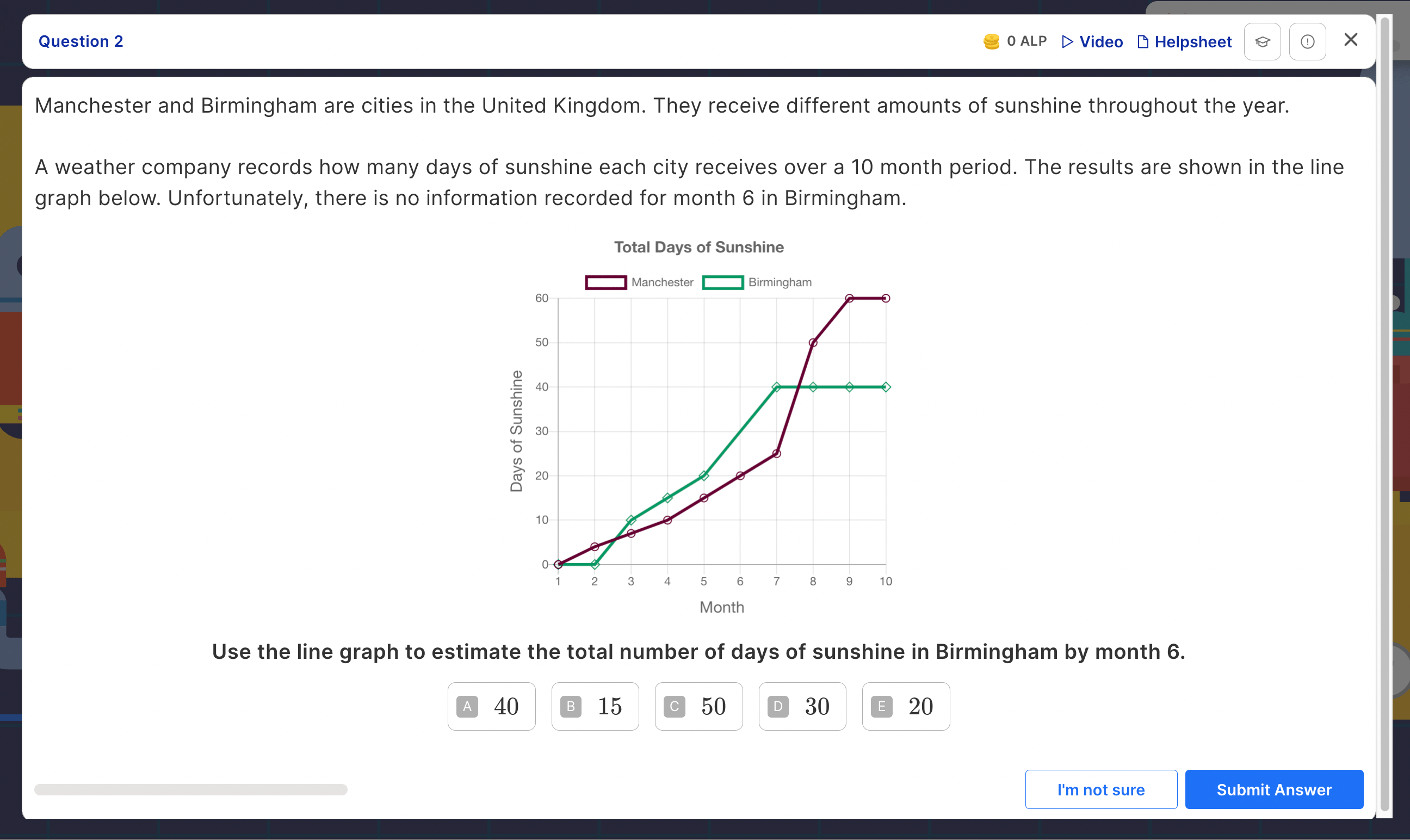 Question 2

0 ALP Video Helpsheet

Manchester and Birmingham are cities in the United Kingdom. They receive different amounts of sunshine throughout the year.

A weather company records how many days of sunshine each city receives over a 10 month period. The results are shown in the line graph below. Unfortunately, there is no information recorded for month 6 in Birmingham.

Total Days of Sunshine

Manchester Birmingham

Days of Sunshine

60
50
40
30
20
10
0

1 2 3 4 5 6 7 8 9 10

Month

Use the line graph to estimate the total number of days of sunshine in Birmingham by month 6.

A 40
B 15
C 50
D 30
E 20

I'm not sure

Submit Answer